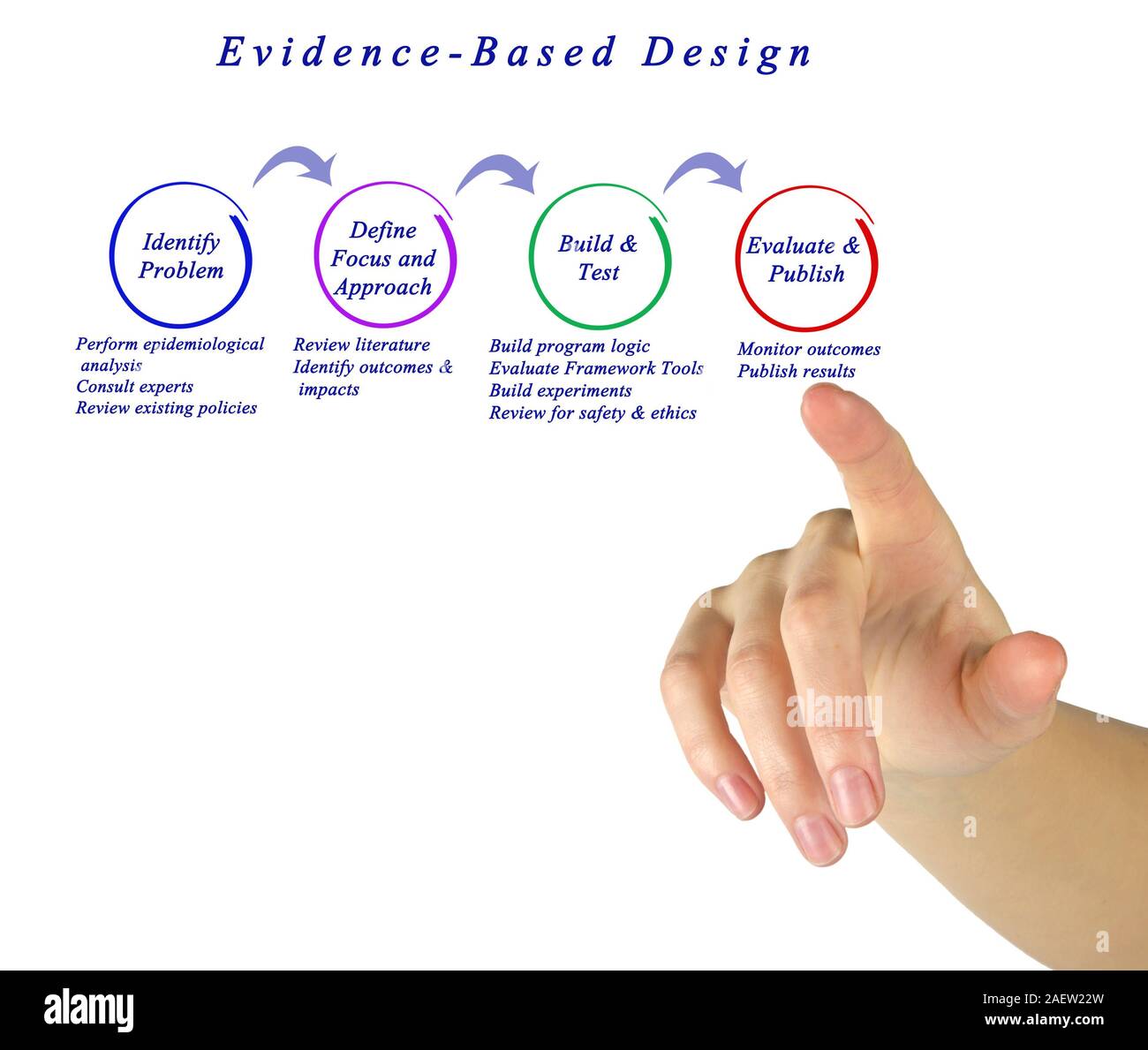 Evidence-Based Design

Identify Problem

Define Focus and Approach

Build & Test

Evaluate & Publish

Perform epidemiological analysis
Consult experts
Review existing policies

Review literature
Identify outcomes & impacts

Build program logic
Evaluate Framework Tools
Build experiments
Review for safety & ethics

Monitor outcomes
Publish results

alamy

alamy

Image ID: 2AEW22W
www.alamy.com